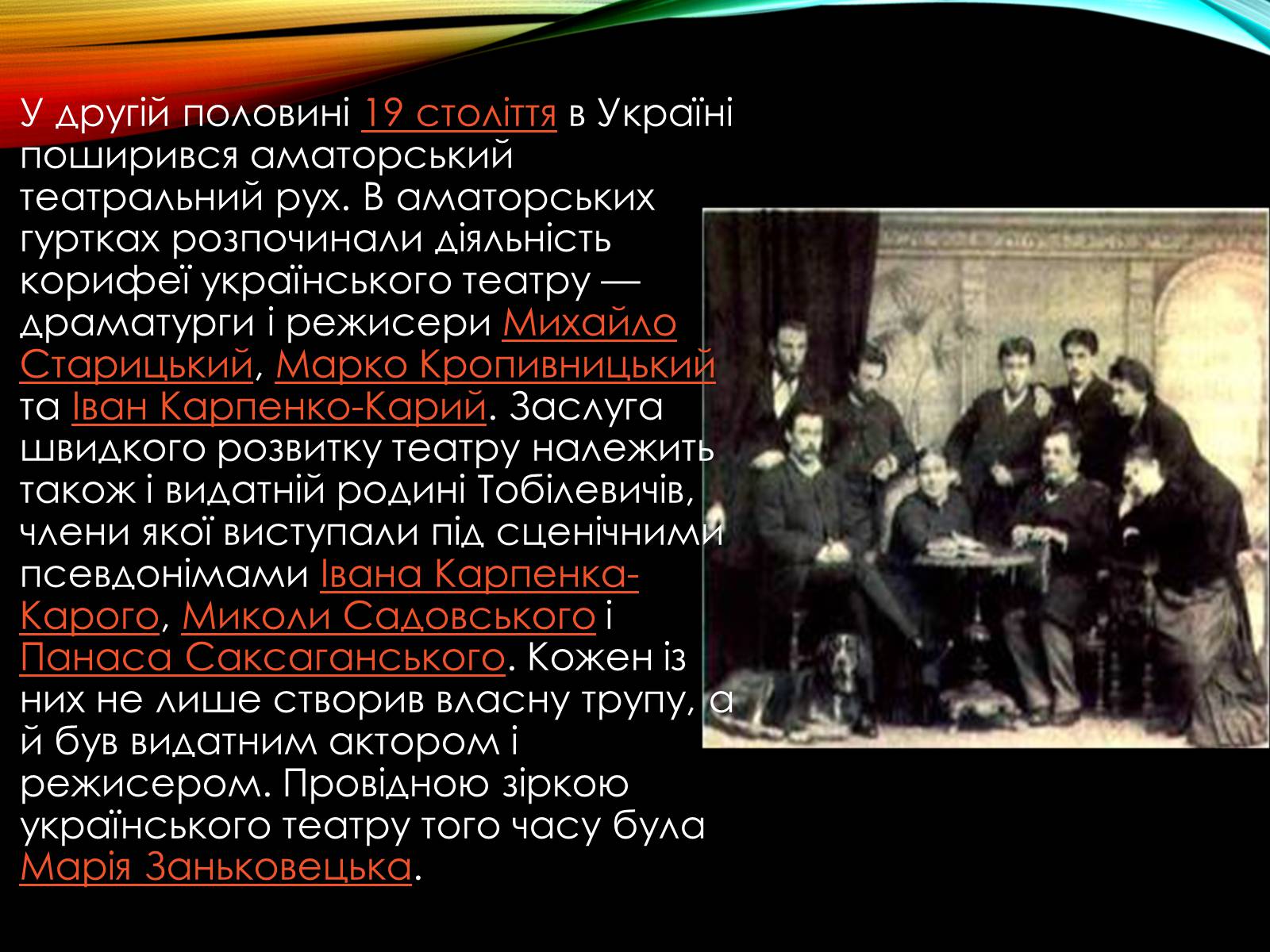 У другій половині 19 століття в Україні поширився аматорський театральний рух. В аматорських гуртках розпочинали діяльність корифеї українського театру — драматурги і режисери Михайло Старицький, Марко Кропивницький та Іван Карпенко-Карий. Заслуга швидкого розвитку театру належить також і видатній родині Тобілевичів, члени якої виступали під сценічними псевдонімами Івана Карпенка-Карого, Миколи Садовського і Панаса Саксаганського. Кожен із них не лише створив власну трупу, а й був видатним актором і режисером. Провідною зіркою українського театру того часу була Марія Заньковецька.